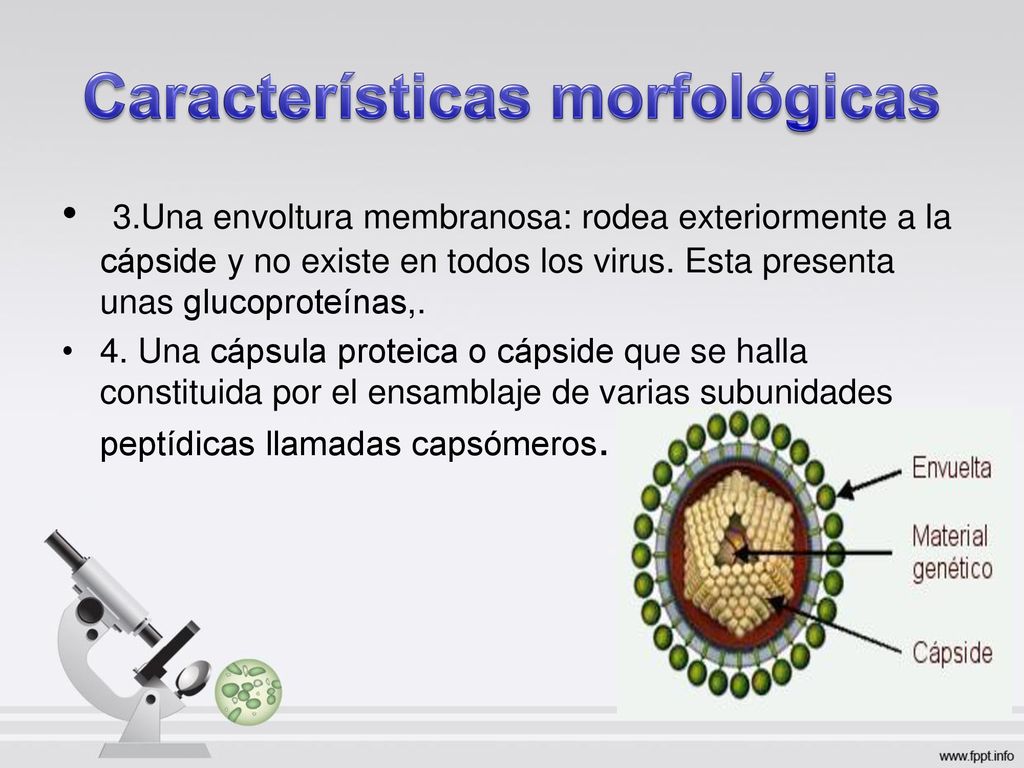 Características morfológicas

• 3.Una envoltura membranosa: rodea exteriormente a la cápside y no existe en todos los virus. Esta presenta unas glucoproteínas,.

• 4. Una cápsula proteica o cápside que se halla constituida por el ensamblaje de varias subunidades peptídicas llamadas capsómeros.

Envuelta

Material genético

Cápside

www.fppt.info